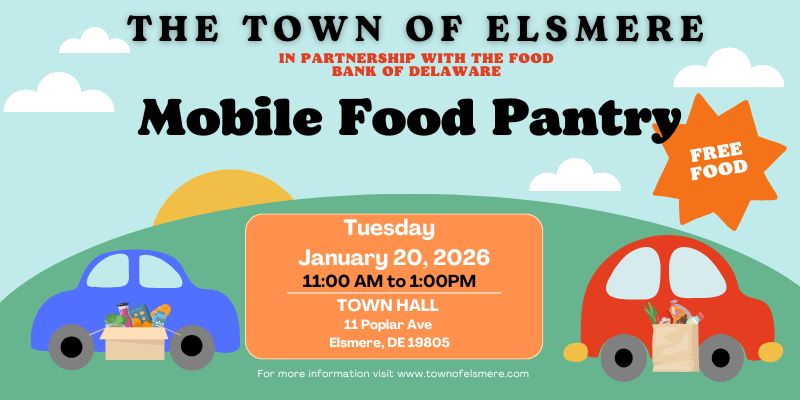 THE TOWN OF ELSMERE

IN PARTNERSHIP WITH THE FOOD BANK OF DELAWARE

Mobile Food Pantry

FREE FOOD

Tuesday
January 20, 2026
11:00 AM to 1:00PM

TOWN HALL
11 Poplar Ave
Elsmere, DE 19805

For more information visit www.townofelsmere.com